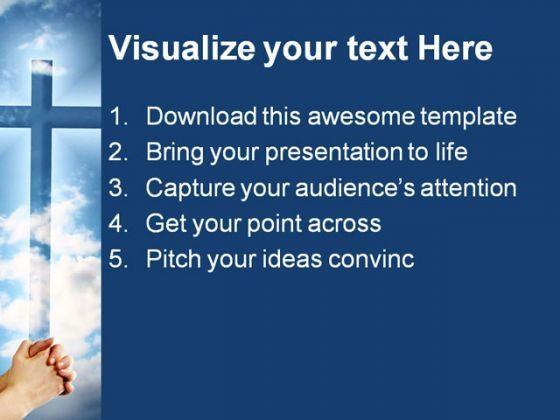 Visualize your text Here

1. Download this awesome template
2. Bring your presentation to life
3. Capture your audience's attention
4. Get your point across
5. Pitch your ideas convinc